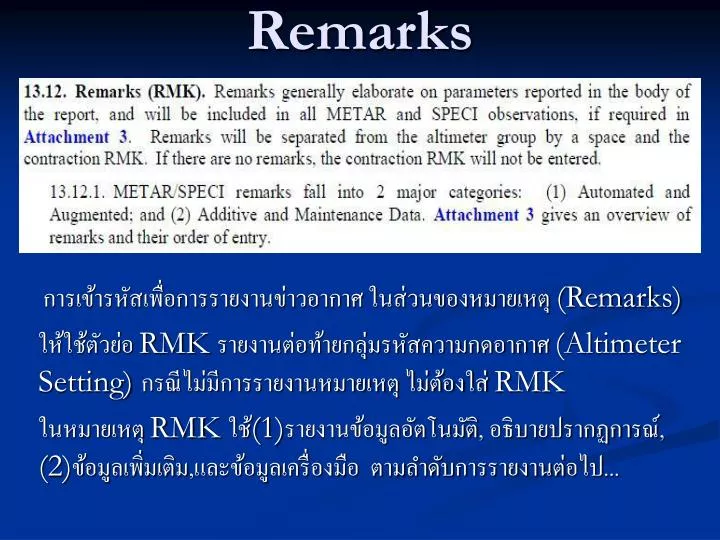 Remarks

13.12. Remarks (RMK). Remarks generally elaborate on parameters reported in the body of the report, and will be included in all METAR and SPECI observations, if required in Attachment 3. Remarks will be separated from the altimeter group by a space and the contraction RMK. If there are no remarks, the contraction RMK will not be entered.

13.12.1. METAR/SPECI remarks fall into 2 major categories: (1) Automated and Augmented; and (2) Additive and Maintenance Data. Attachment 3 gives an overview of remarks and their order of entry.

การเข้ารหัสเพื่อการรายงานข่าวอากาศ ในส่วนของหมายเหตุ (Remarks) ให้ใช้ตัวย่อ RMK รายงานต่อท้ายกลุ่มรหัสความกดอากาศ (Altimeter Setting) กรณีไม่มีการรายงานหมายเหตุ ไม่ต้องใส่ RMK

ในหมายเหตุ RMK ใช้(1)รายงานข้อมูลอัตโนมัติ, อธิบายปรากฏการณ์, (2)ข้อมูลเพิ่มเติม,และข้อมูลเครื่องมือ ตามลำดับการรายงานต่อไป...